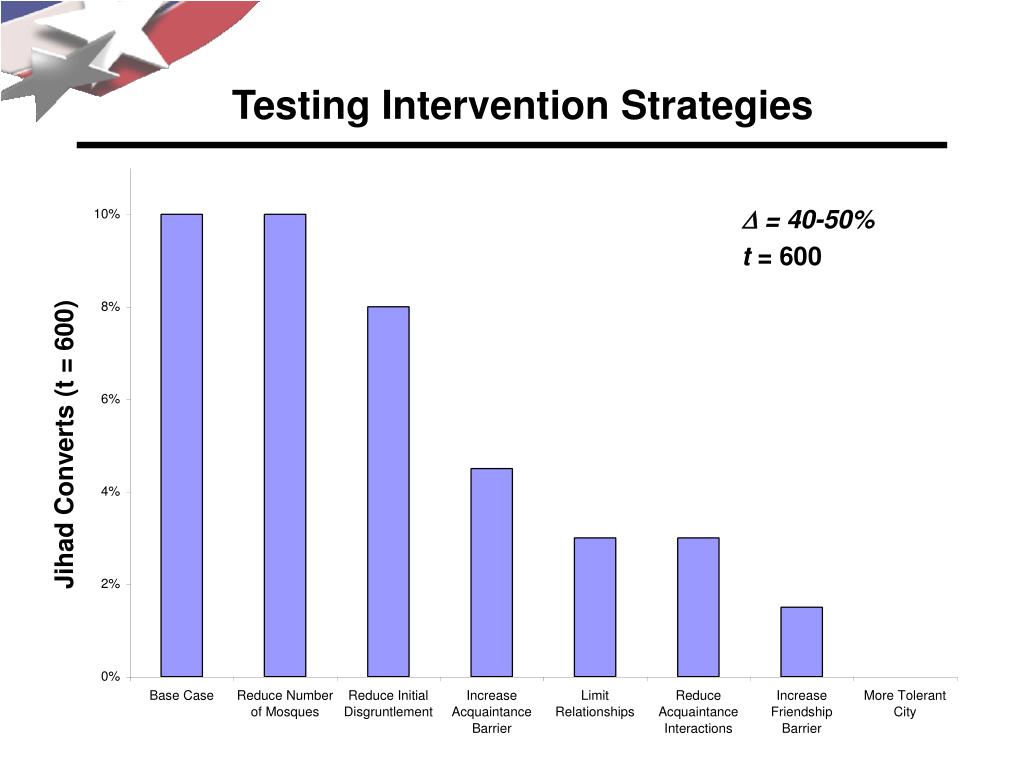 Testing Intervention Strategies

$\Delta$ = 40-50%
$t$ = 600

Jihad Converts (t = 600)

10%
8%
6%
4%
2%
0%

Base Case
Reduce Number of Mosques
Reduce Initial Disgruntlement
Increase Acquaintance Barrier
Limit Relationships
Reduce Acquaintance Interactions
Increase Friendship Barrier
More Tolerant City